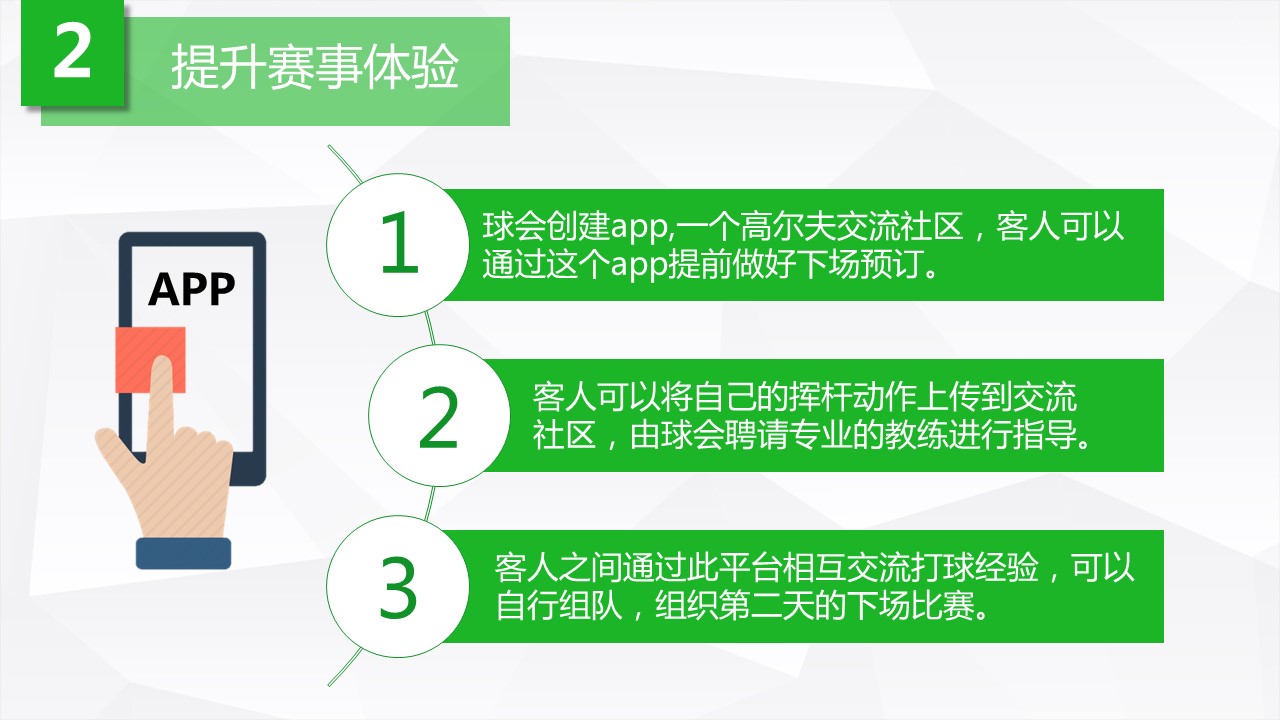 2

提升赛事体验

APP

1

球会创建app,一个高尔夫交流社区，客人可以通过这个app提前做好下场预订。

2

客人可以将自己的挥杆动作上传到交流社区，由球会聘请专业的教练进行指导。

3

客人之间通过此平台相互交流打球经验，可以自行组队，组织第二天的下场比赛。